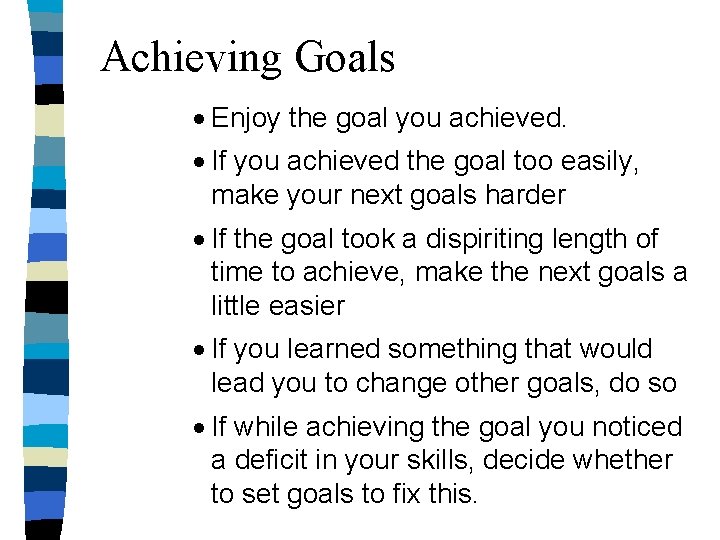 Achieving Goals

• Enjoy the goal you achieved.

• If you achieved the goal too easily, make your next goals harder

• If the goal took a dispiriting length of time to achieve, make the next goals a little easier

• If you learned something that would lead you to change other goals, do so

• If while achieving the goal you noticed a deficit in your skills, decide whether to set goals to fix this.